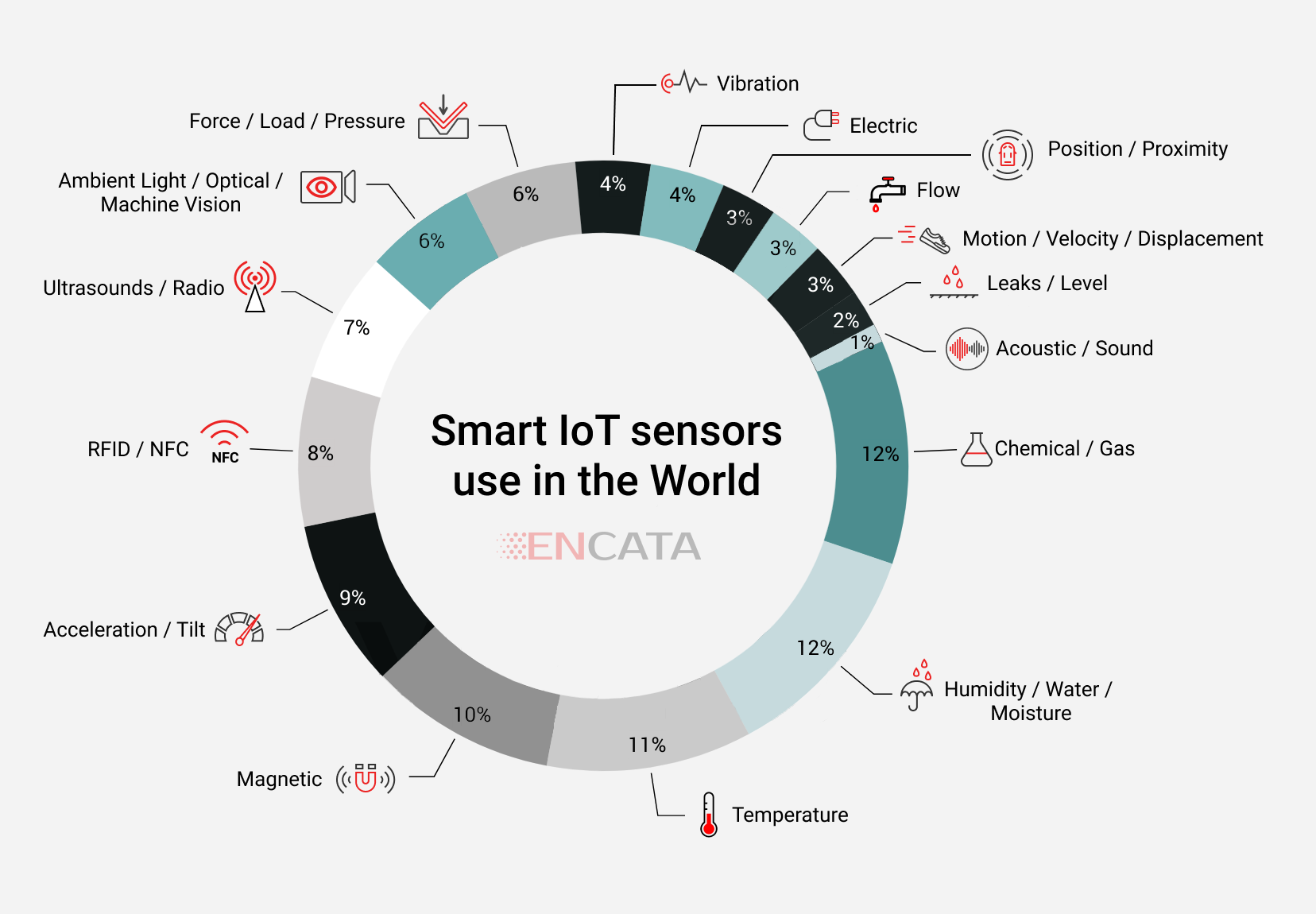 Smart IoT sensors use in the World

ENCATA

Vibration
4%

Electric
4%

Position / Proximity
3%

Flow
3%

Motion / Velocity / Displacement
3%

Leaks / Level
2%

Acoustic / Sound
1%

Chemical / Gas
12%

Humidity / Water / Moisture
12%

Temperature
11%

Magnetic
10%

Acceleration / Tilt
9%

RFID / NFC
NFC
8%

Ultrasounds / Radio
7%

Ambient Light / Optical / Machine Vision
6%

Force / Load / Pressure
6%